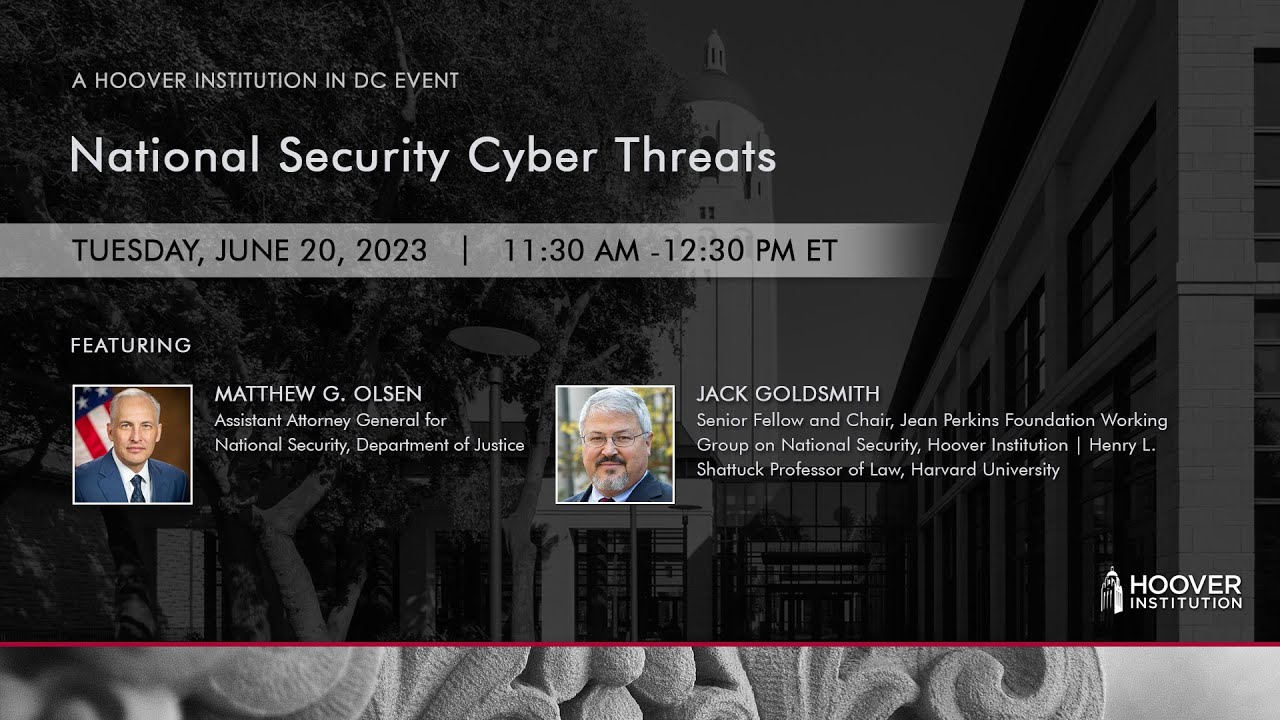 A HOOVER INSTITUTION IN DC EVENT

National Security Cyber Threats

TUESDAY, JUNE 20, 2023 | 11:30 AM -12:30 PM ET

FEATURING

MATTHEW G. OLSEN
Assistant Attorney General for National Security, Department of Justice

JACK GOLDSMITH
Senior Fellow and Chair, Jean Perkins Foundation Working Group on National Security, Hoover Institution | Henry L. Shattuck Professor of Law, Harvard University

HOOVER INSTITUTION